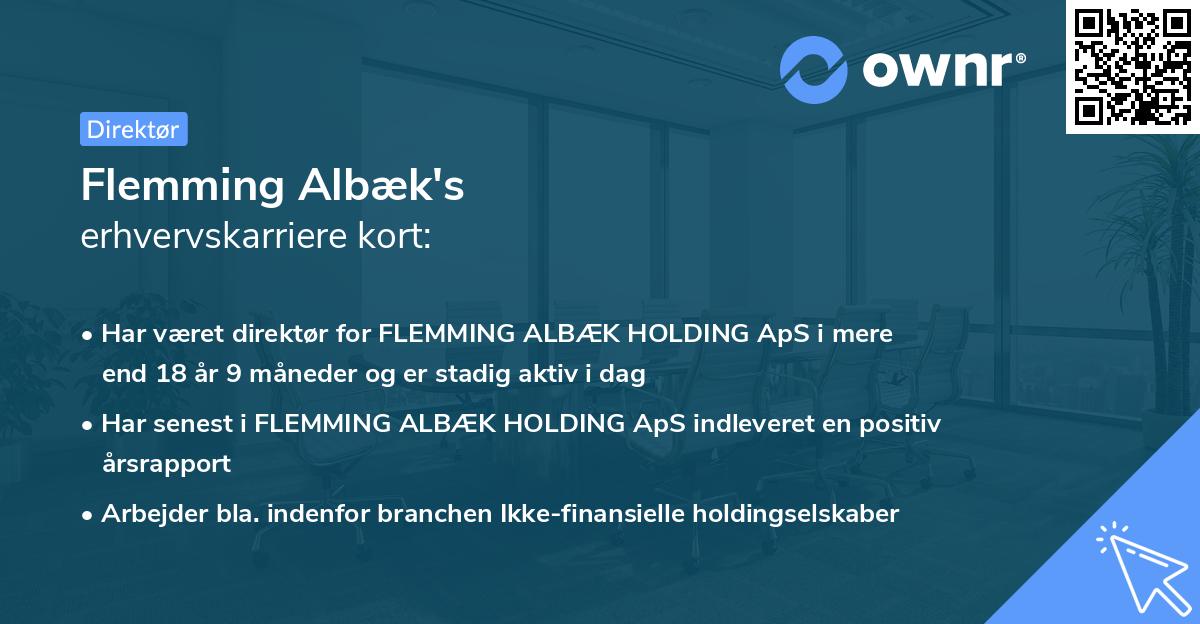 ownr®

Direktør

Flemming Albæk's
erhvervskarriere kort:

• Har været direktør for FLEMMING ALBÆK HOLDING ApS i mere end 18 år 9 måneder og er stadig aktiv i dag

• Har senest i FLEMMING ALBÆK HOLDING ApS indleveret en positiv årsrapport

• Arbejder bla. indenfor branchen Ikke-finansielle holdingselskaber